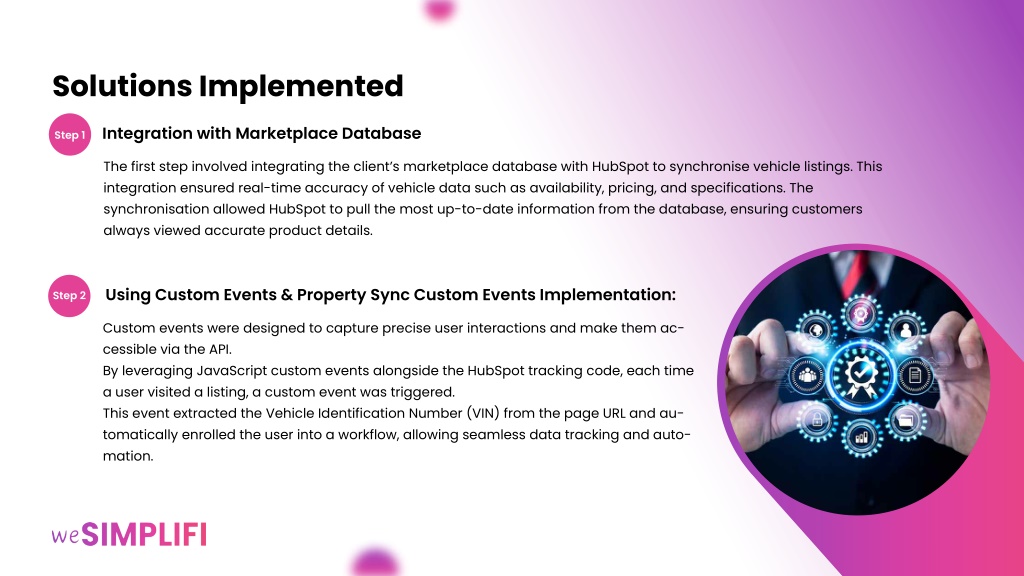 Solutions Implemented

Step 1 Integration with Marketplace Database

The first step involved integrating the client's marketplace database with HubSpot to synchronise vehicle listings. This integration ensured real-time accuracy of vehicle data such as availability, pricing, and specifications. The synchronisation allowed HubSpot to pull the most up-to-date information from the database, ensuring customers always viewed accurate product details.

Step 2 Using Custom Events & Property Sync Custom Events Implementation:

Custom events were designed to capture precise user interactions and make them accessible via the API.
By leveraging JavaScript custom events alongside the HubSpot tracking code, each time a user visited a listing, a custom event was triggered.
This event extracted the Vehicle Identification Number (VIN) from the page URL and automatically enrolled the user into a workflow, allowing seamless data tracking and automation.

weSIMPLIFI